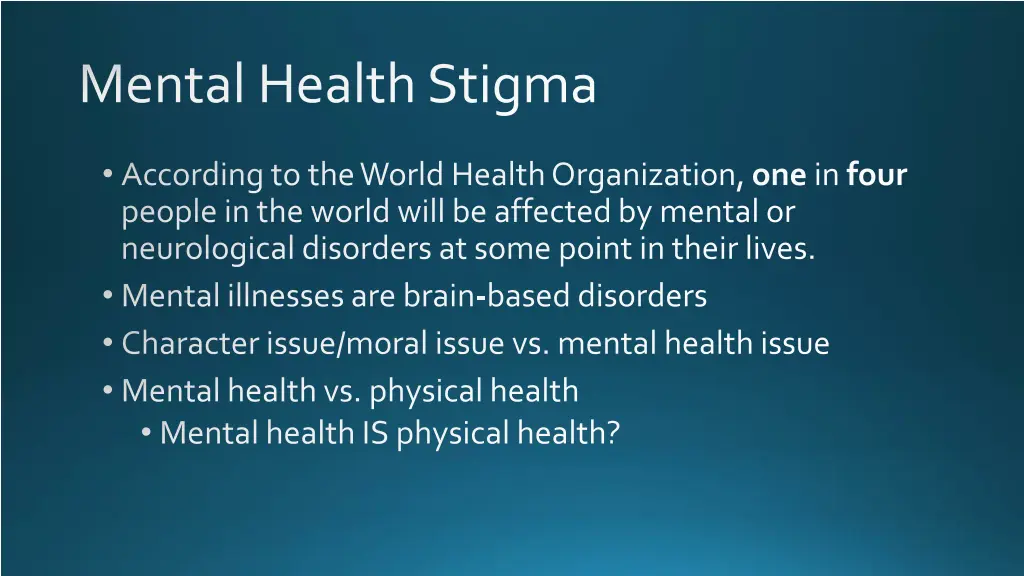 Mental Health Stigma

• According to the World Health Organization, one in four people in the world will be affected by mental or neurological disorders at some point in their lives.
• Mental illnesses are brain-based disorders
• Character issue/moral issue vs. mental health issue
• Mental health vs. physical health
  • Mental health IS physical health?